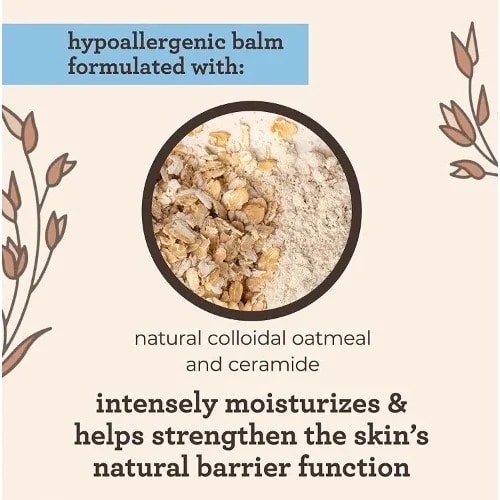 hypoallergenic balm formulated with:

natural colloidal oatmeal and ceramide

intensely moisturizes & helps strengthen the skin's natural barrier function